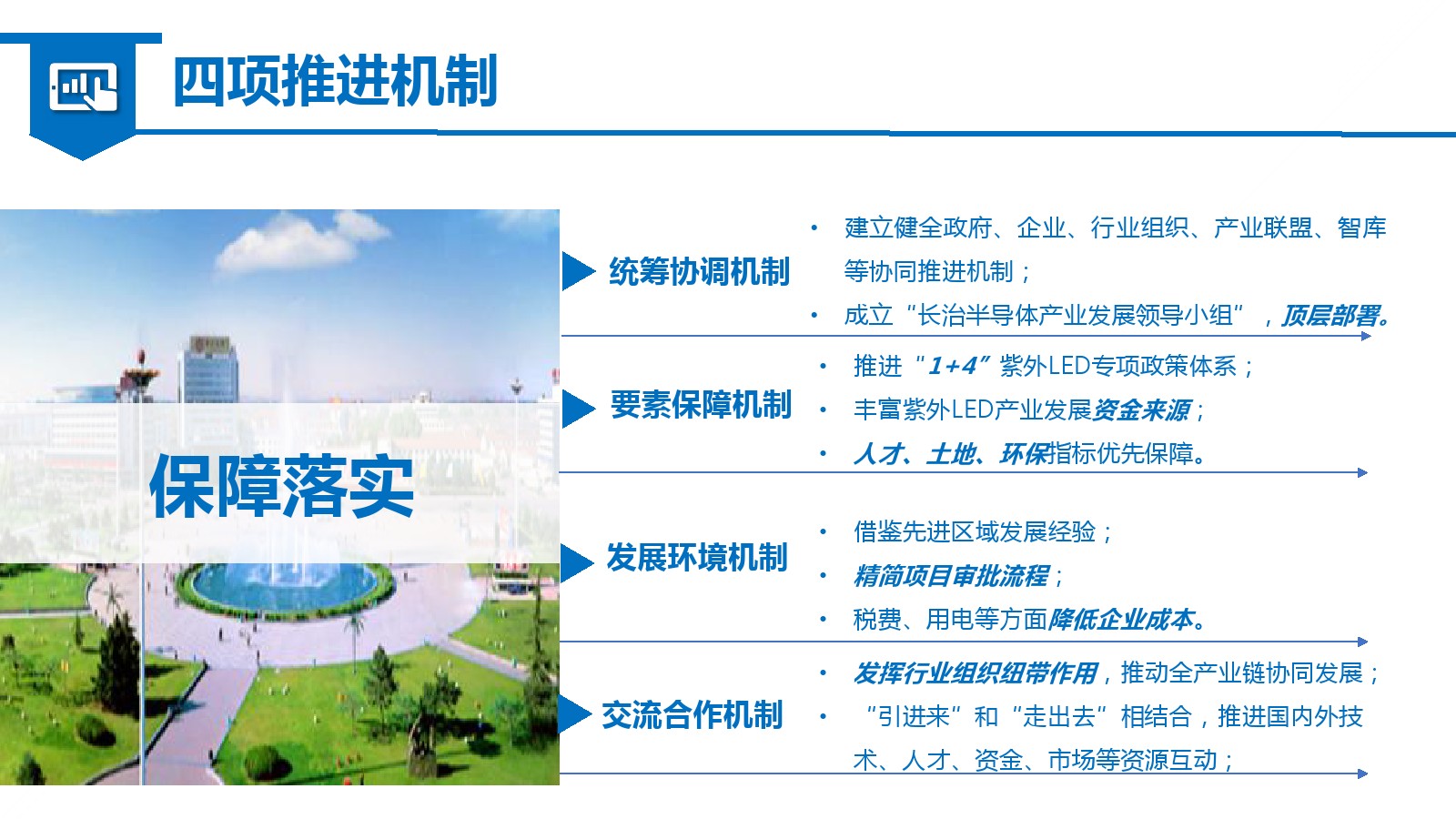 四项推进机制

保障落实

统筹协调机制

• 建立健全政府、企业、行业组织、产业联盟、智库等协同推进机制；
• 成立“长治半导体产业发展领导小组”，顶层部署。

要素保障机制

• 推进“1+4”紫外LED专项政策体系；
• 丰富紫外LED产业发展资金来源；
• 人才、土地、环保指标优先保障。

发展环境机制

• 借鉴先进区域发展经验；
• 精简项目审批流程；
• 税费、用电等方面降低企业成本。

交流合作机制

• 发挥行业组织纽带作用，推动全产业链协同发展；
• “引进来”和“走出去”相结合，推进国内外技术、人才、资金、市场等资源互动；